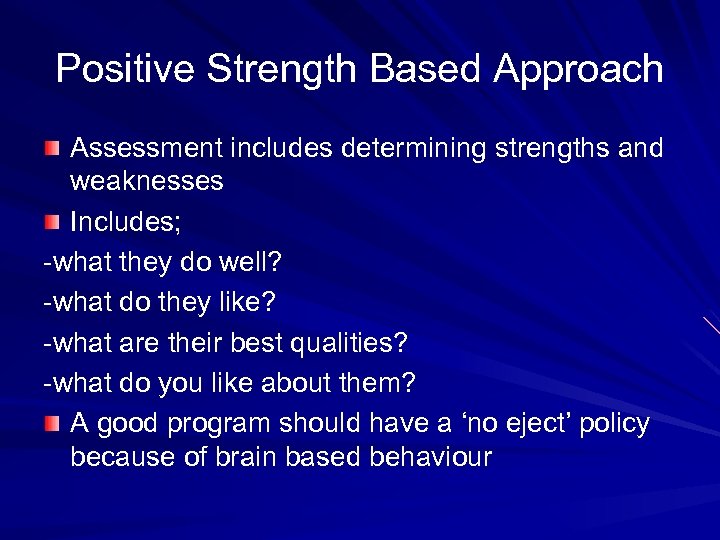 Positive Strength Based Approach

Assessment includes determining strengths and weaknesses

Includes;

-what they do well?

-what do they like?

-what are their best qualities?

-what do you like about them?

A good program should have a ‘no eject’ policy because of brain based behaviour